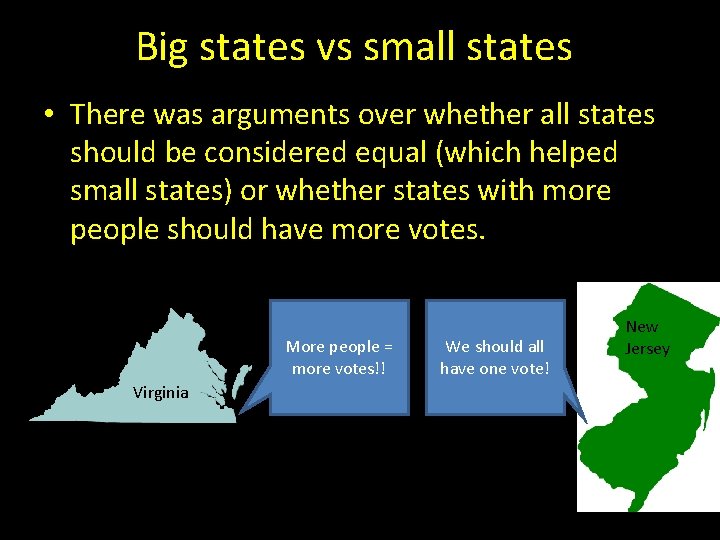 Big states vs small states

• There was arguments over whether all states should be considered equal (which helped small states) or whether states with more people should have more votes.

Virginia

More people = more votes!!

We should all have one vote!

New Jersey